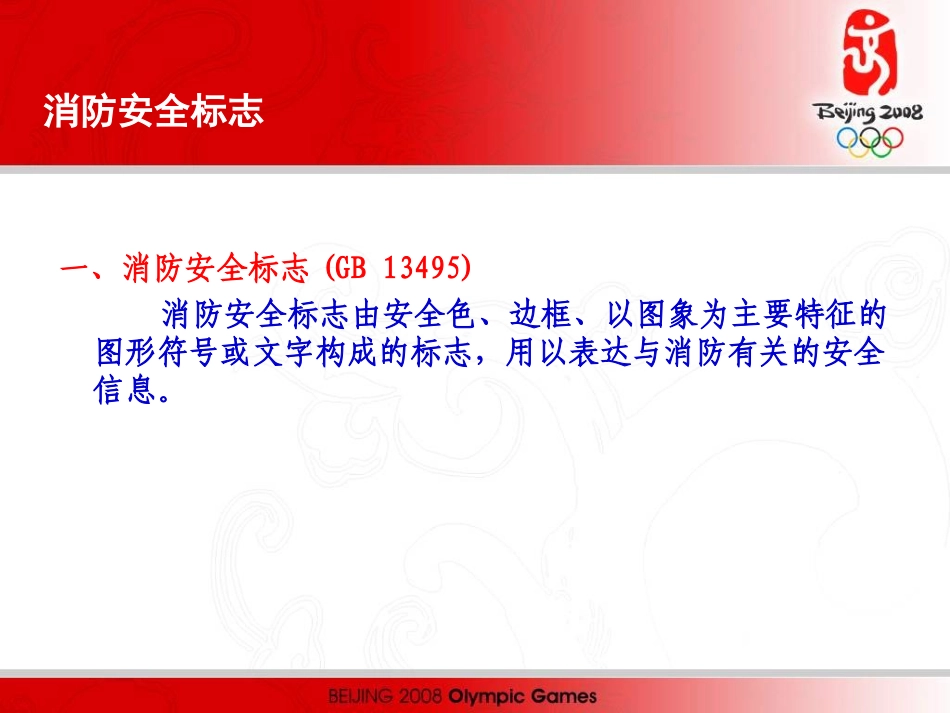 消防安全标志

Beijing 2008

一、消防安全标志 (GB 13495)

消防安全标志由安全色、边框、以图象为主要特征的图形符号或文字构成的标志，用以表达与消防有关的安全信息。

BEIJING 2008 Olympic Games